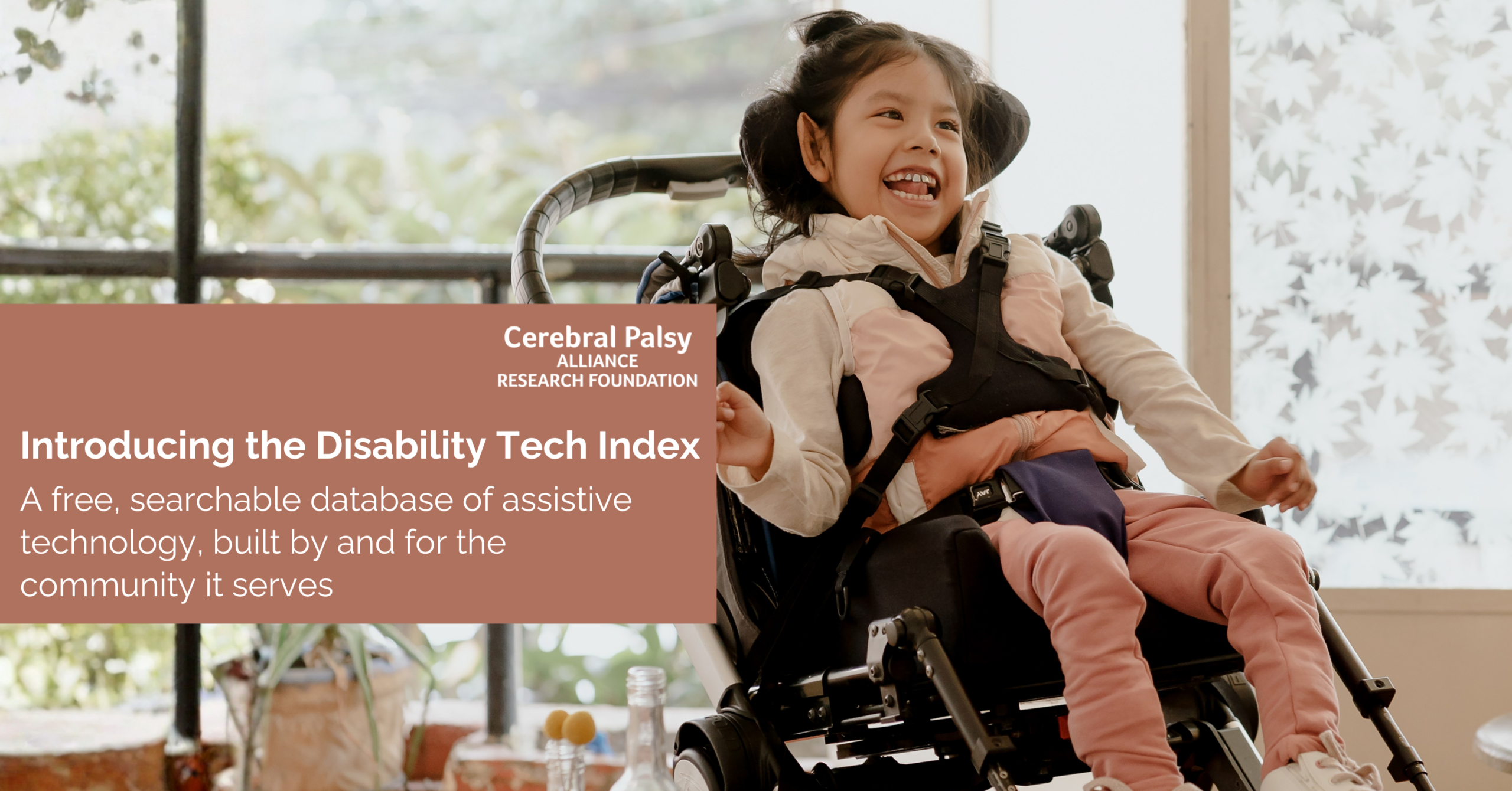 Cerebral Palsy
ALLIANCE
RESEARCH FOUNDATION

Introducing the Disability Tech Index

A free, searchable database of assistive technology, built by and for the community it serves